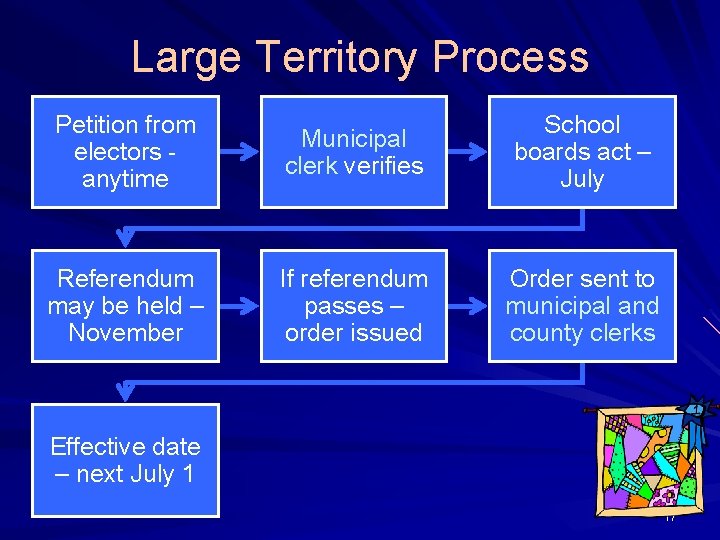 Large Territory Process

Petition from electors - anytime

Municipal clerk verifies

School boards act – July

Referendum may be held – November

If referendum passes – order issued

Order sent to municipal and county clerks

Effective date – next July 1

17